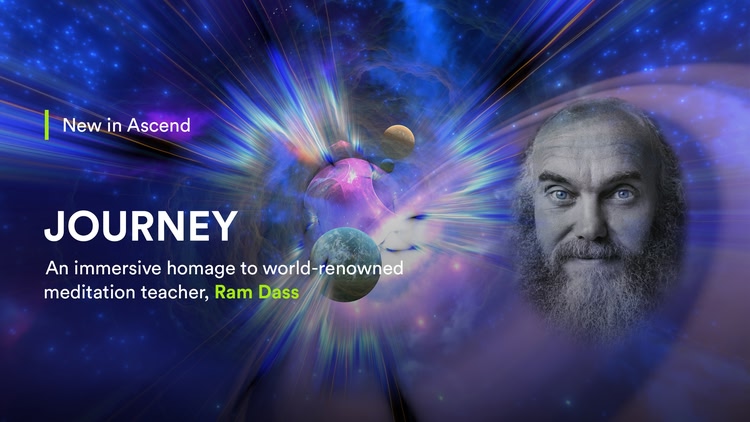 New in Ascend

JOURNEY

An immersive homage to world-renowned meditation teacher, Ram Dass